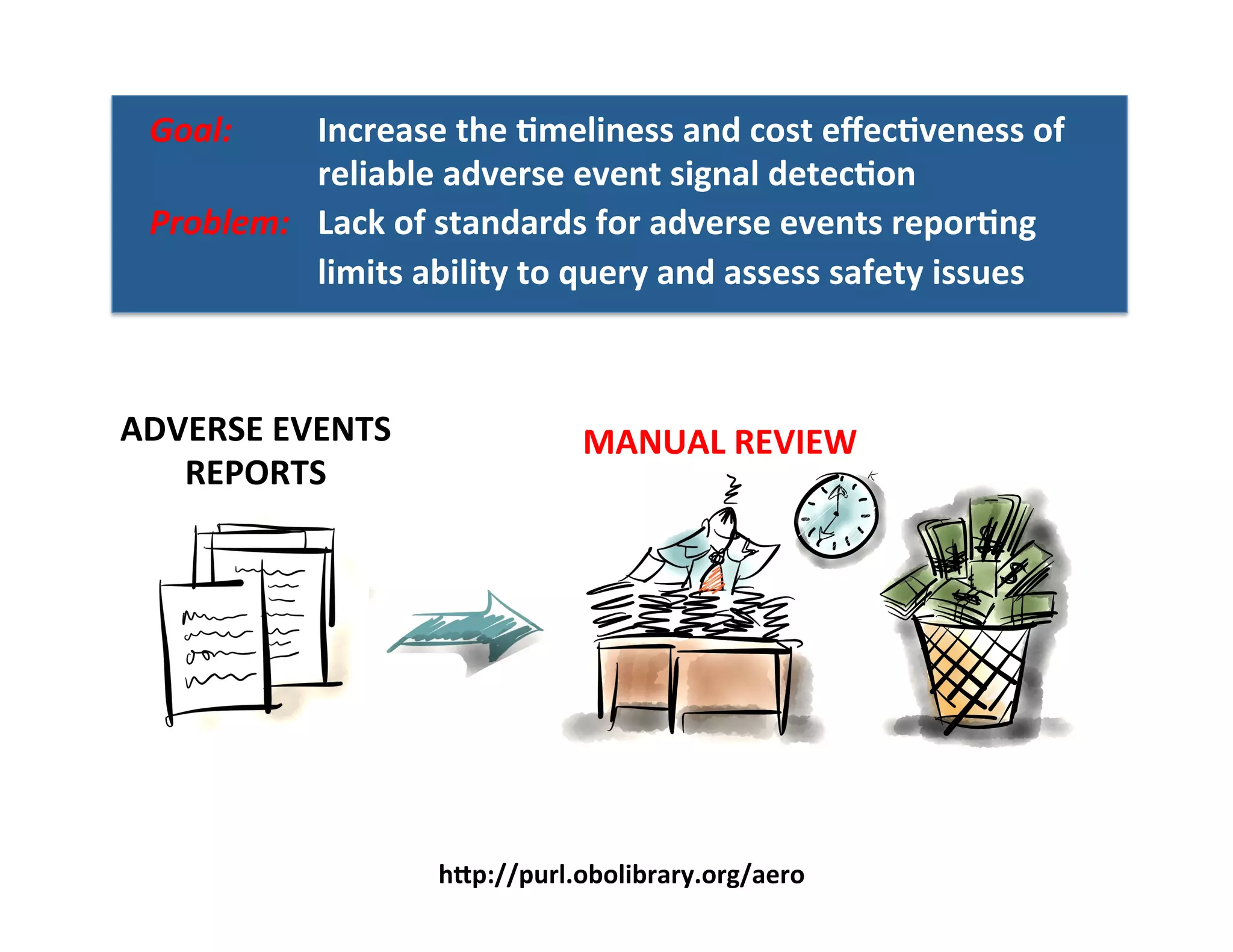 Goal: Increase the timeliness and cost effectiveness of reliable adverse event signal detection

Problem: Lack of standards for adverse events reporting limits ability to query and assess safety issues

ADVERSE EVENTS REPORTS

MANUAL REVIEW

http://purl.obolibrary.org/aero